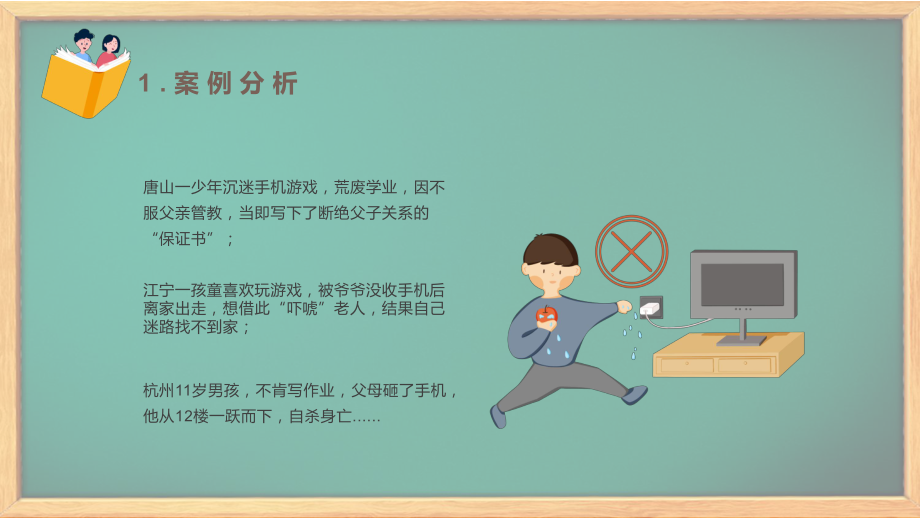 1.案例分析

唐山一少年沉迷手机游戏，荒废学业，因不服父亲管教，当即写下了断绝父子关系的“保证书”；

江宁一孩童喜欢玩游戏，被爷爷没收手机后离家出走，想借此“吓唬”老人，结果自己迷路找不到家；

杭州11岁男孩，不肯写作业，父母砸了手机，他从12楼一跃而下，自杀身亡……